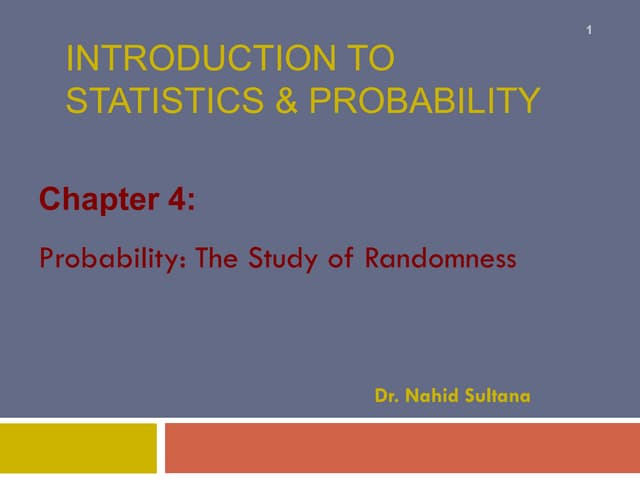 1

INTRODUCTION TO STATISTICS & PROBABILITY

Chapter 4:

Probability: The Study of Randomness

Dr. Nahid Sultana